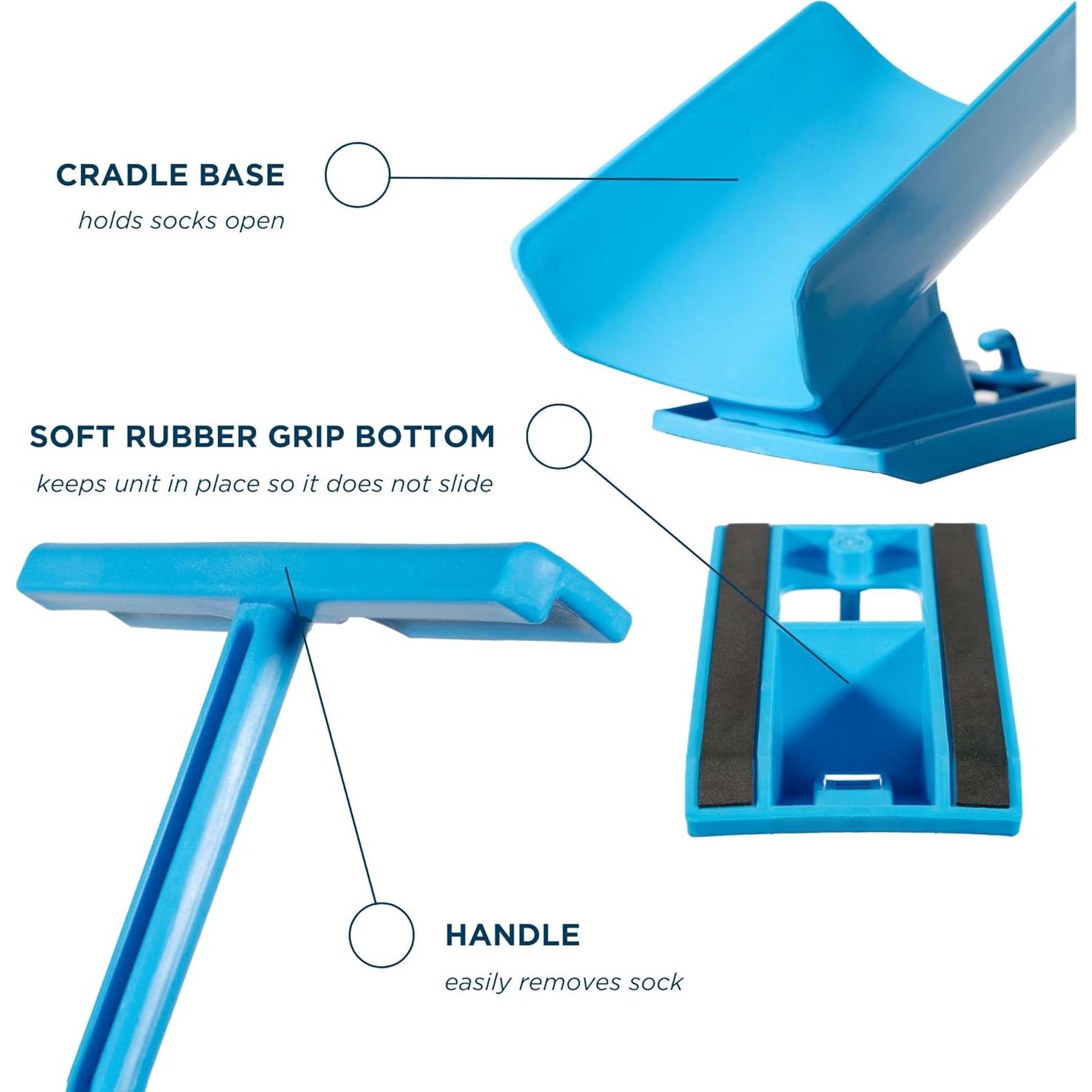 CRADLE BASE
holds socks open

SOFT RUBBER GRIP BOTTOM
keeps unit in place so it does not slide

HANDLE
easily removes sock